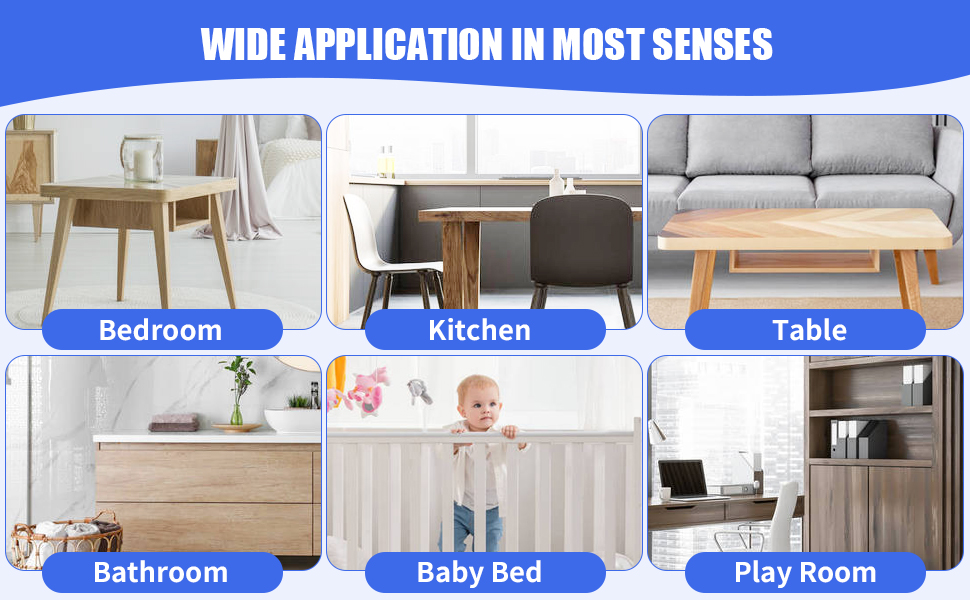 WIDE APPLICATION IN MOST SENSES

Bedroom

Kitchen

Table

Bathroom

Baby Bed

Play Room